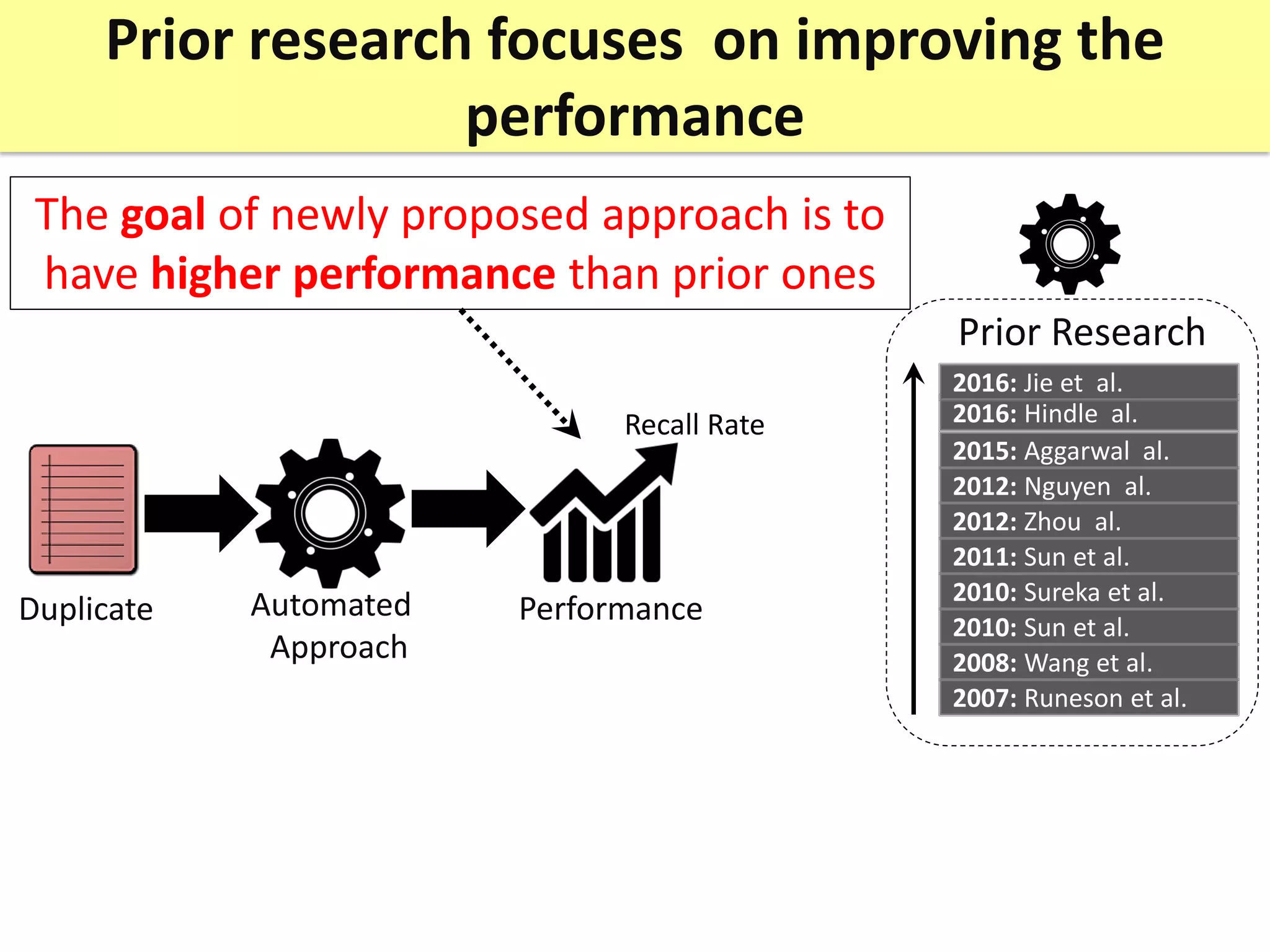 Prior research focuses on improving the performance

The goal of newly proposed approach is to have higher performance than prior ones

Recall Rate

Duplicate

Automated Approach

Performance

Prior Research

2016: Jie et al.
2016: Hindle al.
2015: Aggarwal al.
2012: Nguyen al.
2012: Zhou al.
2011: Sun et al.
2010: Sureka et al.
2010: Sun et al.
2008: Wang et al.
2007: Runeson et al.